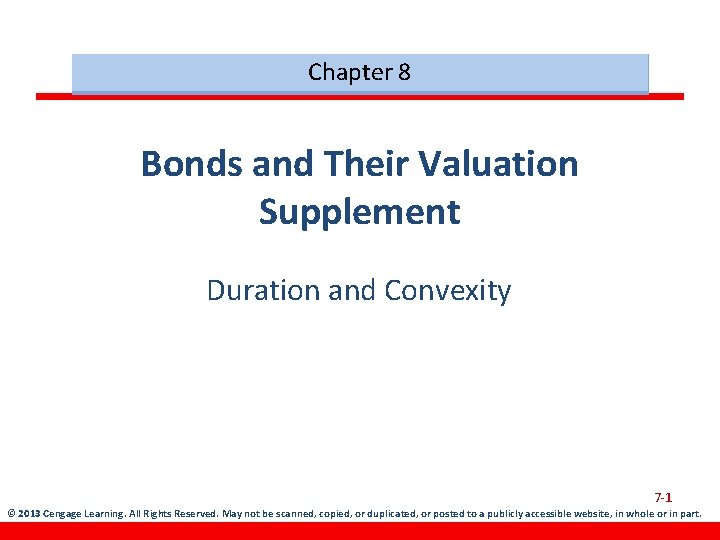 Chapter 8

Bonds and Their Valuation Supplement

Duration and Convexity

7-1

© 2013 Cengage Learning. All Rights Reserved. May not be scanned, copied, or duplicated, or posted to a publicly accessible website, in whole or in part.